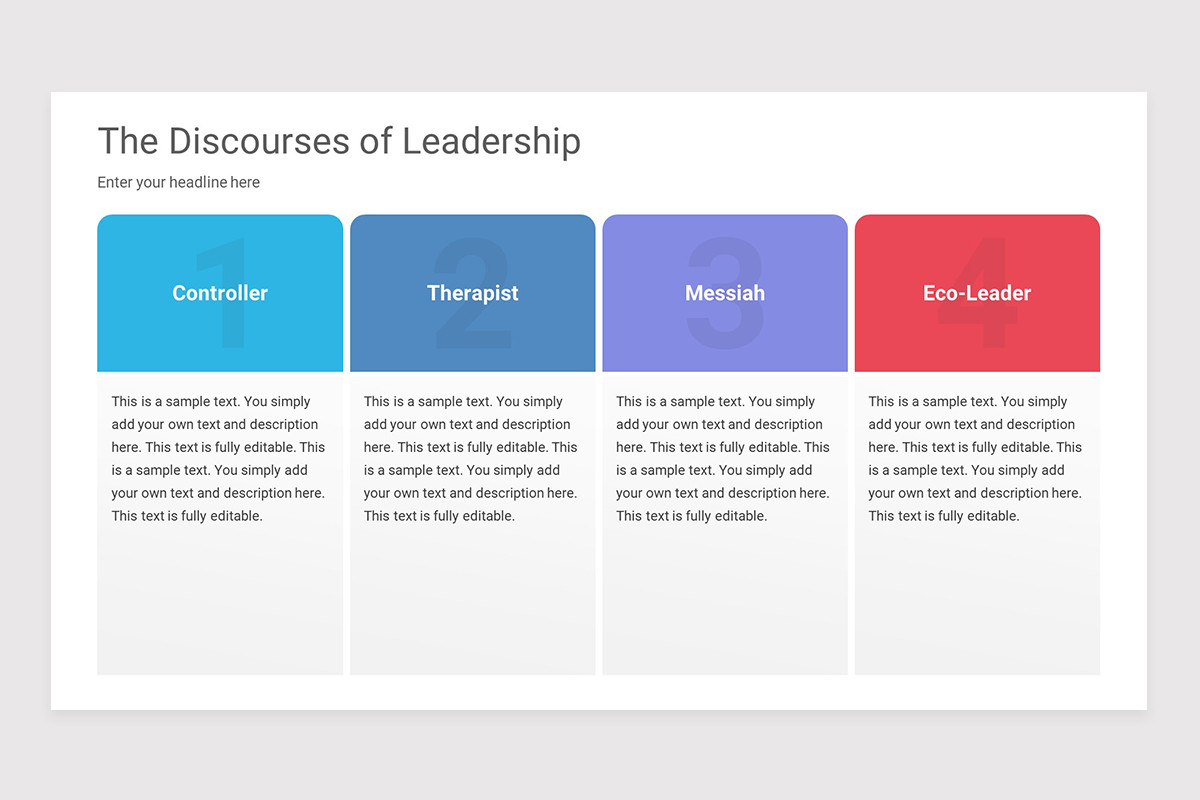 The Discourses of Leadership

Enter your headline here

1
Controller

This is a sample text. You simply add your own text and description here. This text is fully editable. This is a sample text. You simply add your own text and description here. This text is fully editable.

2
Therapist

This is a sample text. You simply add your own text and description here. This text is fully editable. This is a sample text. You simply add your own text and description here. This text is fully editable.

3
Messiah

This is a sample text. You simply add your own text and description here. This text is fully editable. This is a sample text. You simply add your own text and description here. This text is fully editable.

4
Eco-Leader

This is a sample text. You simply add your own text and description here. This text is fully editable. This is a sample text. You simply add your own text and description here. This text is fully editable.